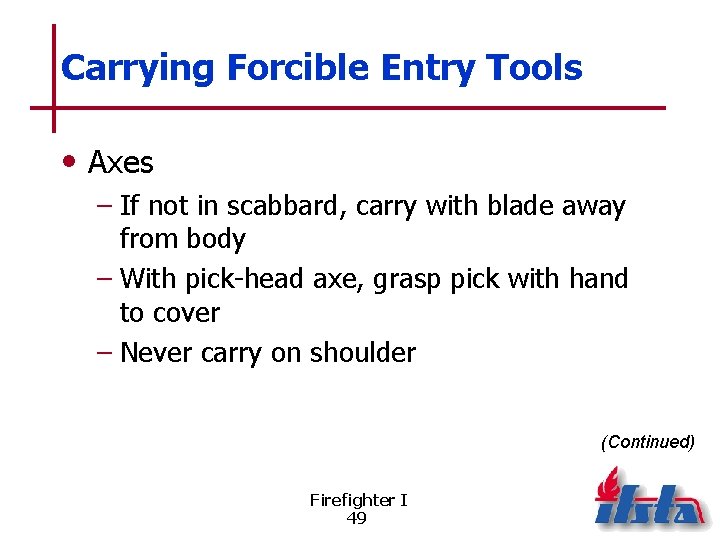 Carrying Forcible Entry Tools

• Axes
– If not in scabbard, carry with blade away from body
– With pick-head axe, grasp pick with hand to cover
– Never carry on shoulder

(Continued)

Firefighter I
49

ifsta